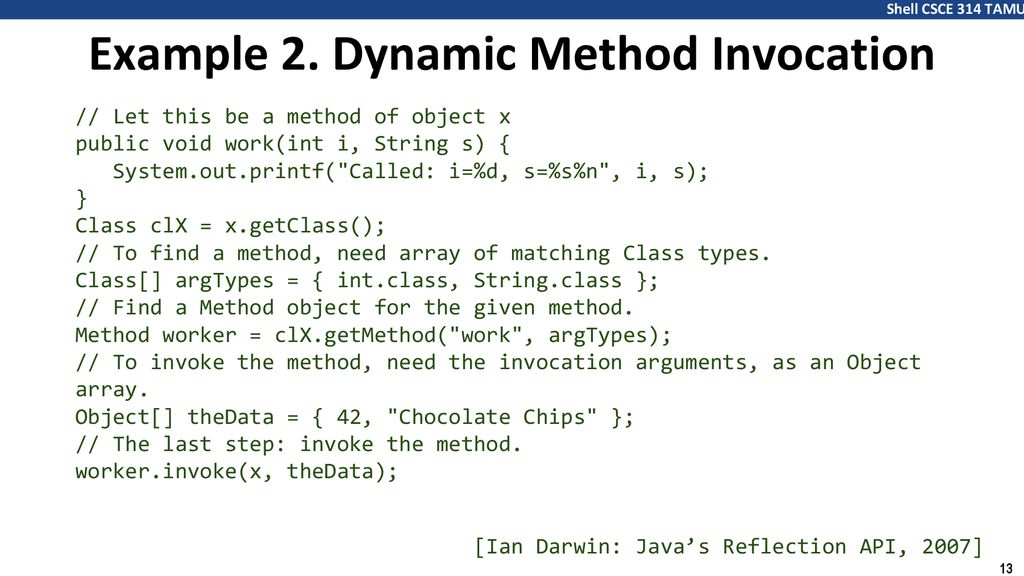 Shell CSCE 314 TAMU

Example 2. Dynamic Method Invocation

// Let this be a method of object x
public void work(int i, String s) {
   System.out.printf("Called: i=%d, s=%s%n", i, s);
}
Class clX = x.getClass();
// To find a method, need array of matching Class types.
Class[] argTypes = { int.class, String.class };
// Find a Method object for the given method.
Method worker = clX.getMethod("work", argTypes);
// To invoke the method, need the invocation arguments, as an Object array.
Object[] theData = { 42, "Chocolate Chips" };
// The last step: invoke the method.
worker.invoke(x, theData);

[Ian Darwin: Java’s Reflection API, 2007]

13